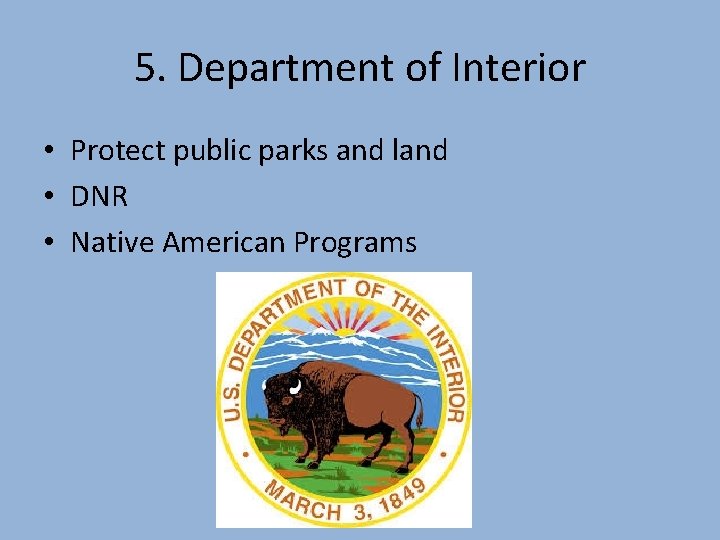 5. Department of Interior

• Protect public parks and land
• DNR
• Native American Programs

U.S. DEPARTMENT OF THE INTERIOR
MARCH 3, 1849